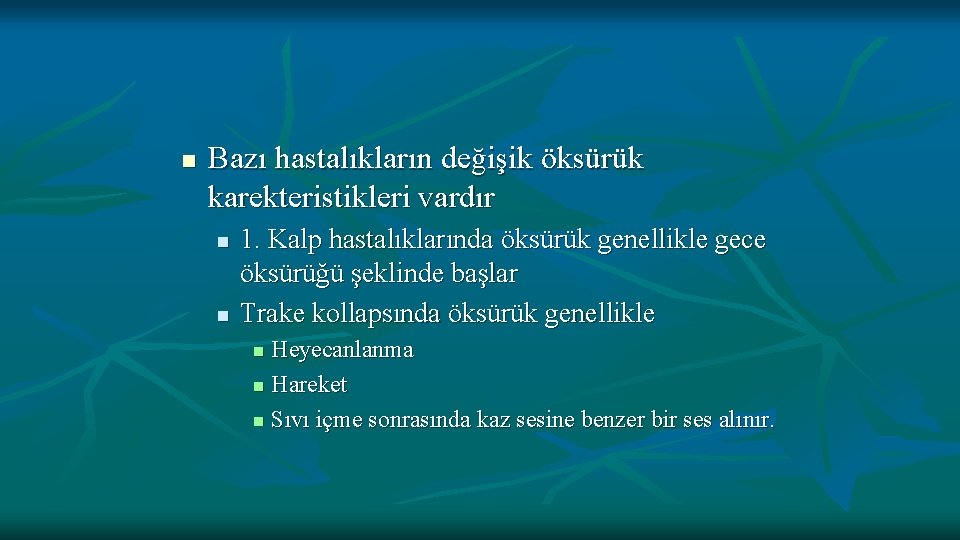 Bazı hastalıkların değişik öksürük karekteristikleri vardır

1. Kalp hastalıklarında öksürük genellikle gece öksürüğü şeklinde başlar

Trake kollapsında öksürük genellikle

Heyecanlanma

Hareket

Sıvı içme sonrasında kaz sesine benzer bir ses alınır.